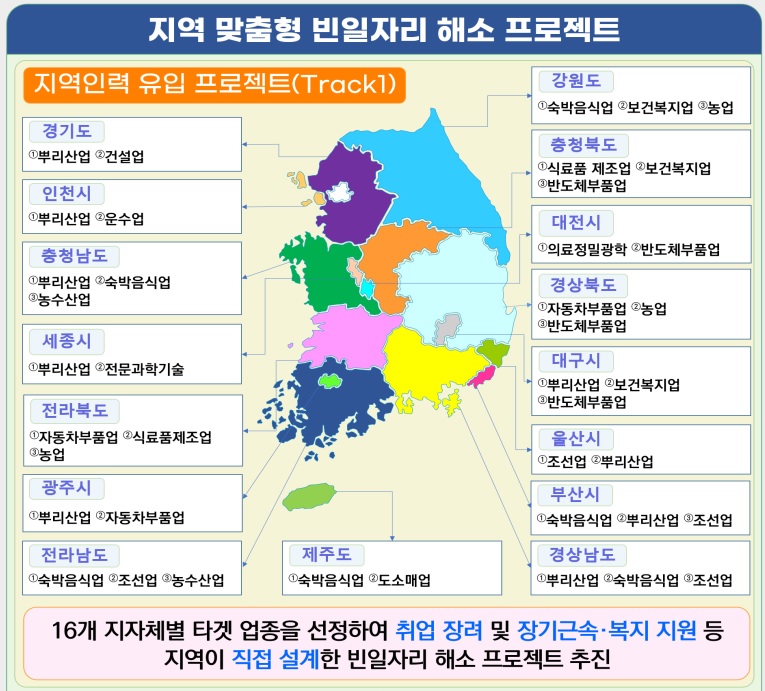 지역 맞춤형 빈일자리 해소 프로젝트

지역인력 유입 프로젝트(Track1)

경기도
①뿌리산업 ②건설업

인천시
①뿌리산업 ②운수업

충청남도
①뿌리산업 ②숙박음식업
③농수산업

세종시
①뿌리산업 ②전문과학기술

전라북도
①자동차부품업 ②식료품제조업
③농업

광주시
①뿌리산업 ②자동차부품업

전라남도
①숙박음식업 ②조선업 ③농수산업

제주도
①숙박음식업 ②도소매업

강원도
①숙박음식업 ②보건복지업 ③농업

충청북도
①식료품 제조업 ②보건복지업
③반도체부품업

대전시
①의료정밀광학 ②반도체부품업

경상북도
①자동차부품업 ②농업
③반도체부품업

대구시
①뿌리산업 ②보건복지업
③반도체부품업

울산시
①조선업 ②뿌리산업

부산시
①숙박음식업 ②뿌리산업 ③조선업

경상남도
①뿌리산업 ②숙박음식업 ③조선업

16개 지자체별 타겟 업종을 선정하여 취업 장려 및 장기근속·복지 지원 등
지역이 직접 설계한 빈일자리 해소 프로젝트 추진